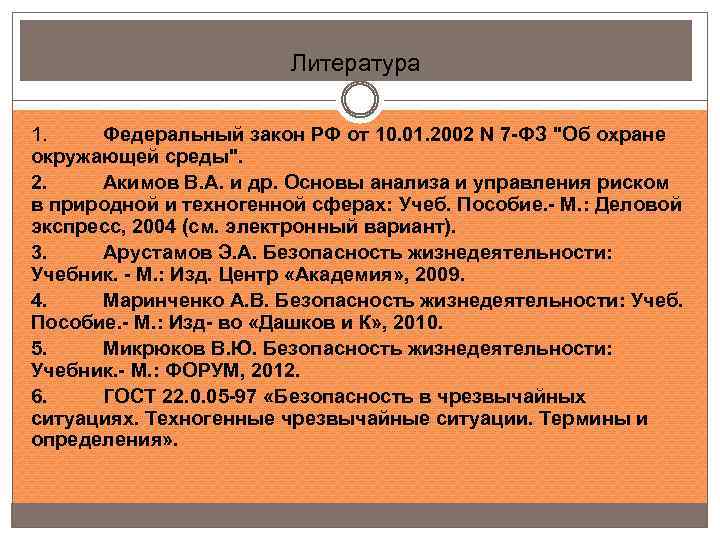 Литература

1. Федеральный закон РФ от 10.01.2002 N 7-ФЗ "Об охране окружающей среды".

2. Акимов В.А. и др. Основы анализа и управления риском в природной и техногенной сферах: Учеб. Пособие.- М.: Деловой экспресс, 2004 (см. электронный вариант).

3. Арустамов Э.А. Безопасность жизнедеятельности: Учебник. - М.: Изд. Центр «Академия», 2009.

4. Маринченко А.В. Безопасность жизнедеятельности: Учеб. Пособие.- М.: Изд- во «Дашков и К», 2010.

5. Микрюков В.Ю. Безопасность жизнедеятельности: Учебник.- М.: ФОРУМ, 2012.

6. ГОСТ 22.0.05-97 «Безопасность в чрезвычайных ситуациях. Техногенные чрезвычайные ситуации. Термины и определения».